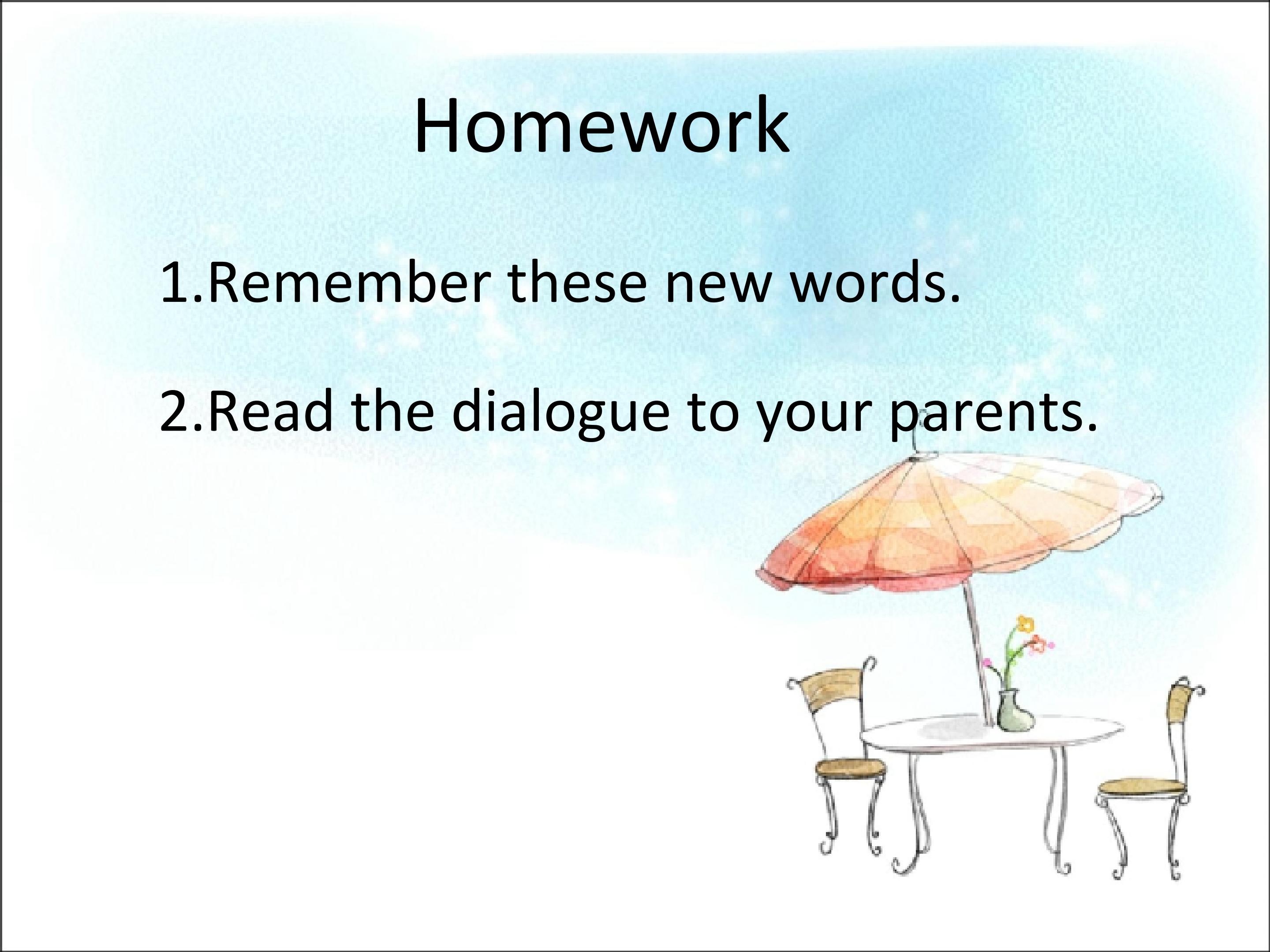 Homework

1.Remember these new words.

2.Read the dialogue to your parents.